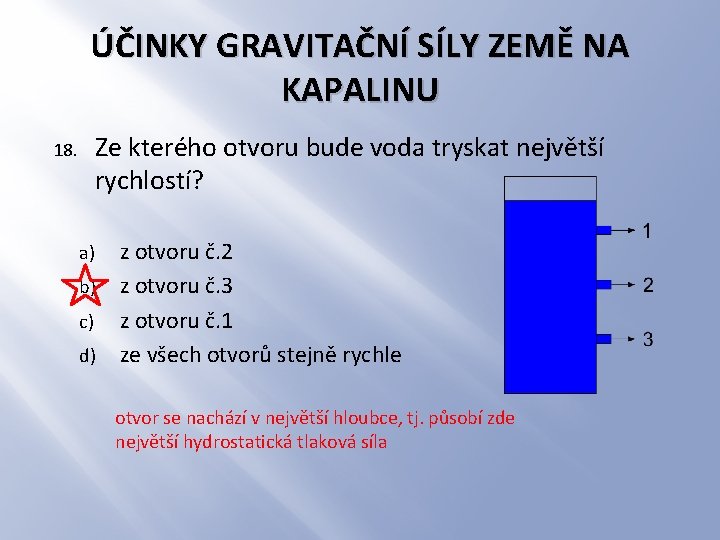 ÚČINKY GRAVITAČNÍ SÍLY ZEMĚ NA KAPALINU

18. Ze kterého otvoru bude voda tryskat největší rychlostí?

a) z otvoru č.2
b) z otvoru č.3
c) z otvoru č.1
d) ze všech otvorů stejně rychle

1
2
3

otvor se nachází v největší hloubce, tj. působí zde největší hydrostatická tlaková síla